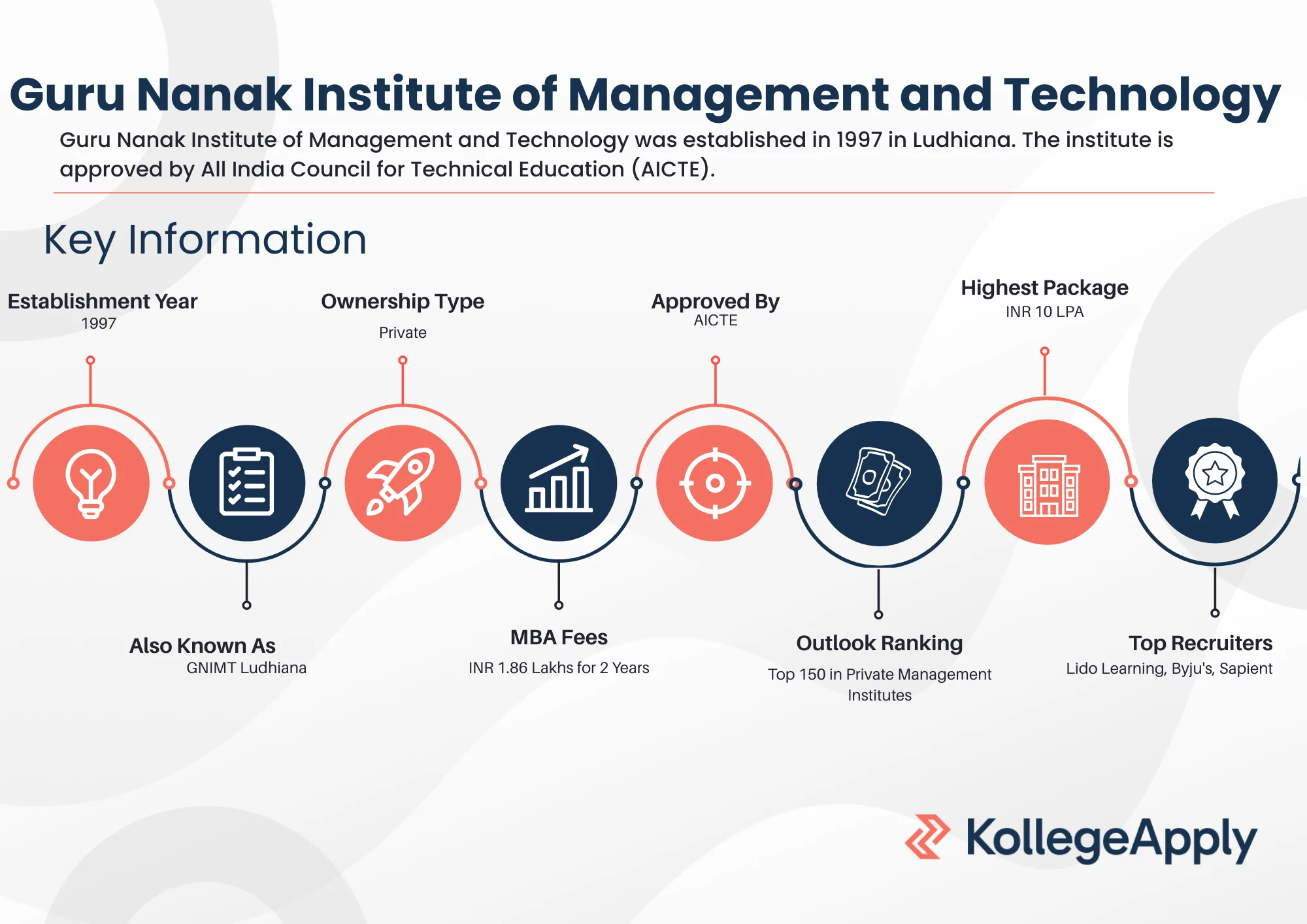 Guru Nanak Institute of Management and Technology

Guru Nanak Institute of Management and Technology was established in 1997 in Ludhiana. The institute is approved by All India Council for Technical Education (AICTE).

Key Information

Establishment Year
1997

Ownership Type
Private

Approved By
AICTE

Highest Package
INR 10 LPA

Also Known As
GNIMT Ludhiana

MBA Fees
INR 1.86 Lakhs for 2 Years

Outlook Ranking
Top 150 in Private Management Institutes

Top Recruiters
Lido Learning, Byju's, Sapient

KollegeApply